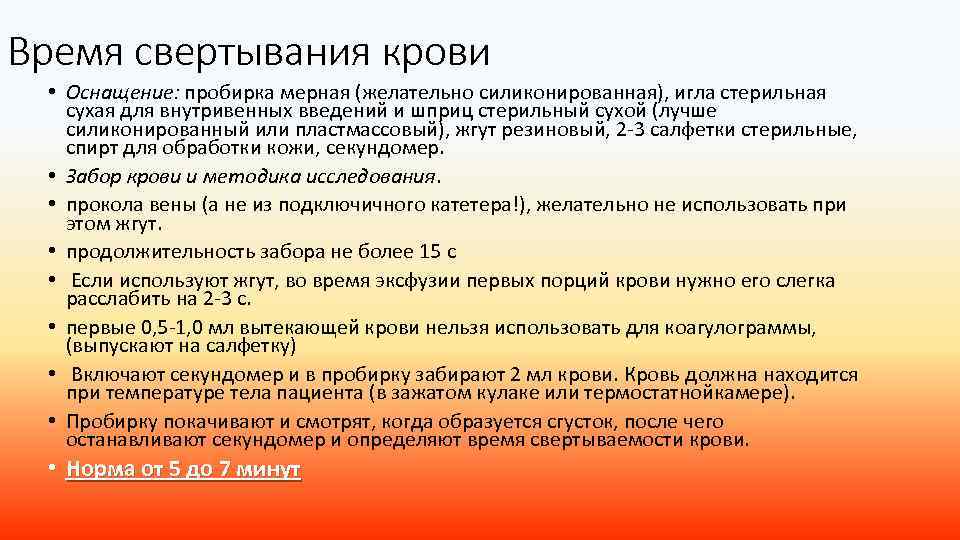 Время свертывания крови

• Оснащение: пробирка мерная (желательно силиконированная), игла стерильная сухая для внутривенных введений и шприц стерильный сухой (лучше силиконированный или пластмассовый), жгут резиновый, 2-3 салфетки стерильные, спирт для обработки кожи, секундомер.
• Забор крови и методика исследования.
• прокола вены (а не из подключичного катетера!), желательно не использовать при этом жгут.
• продолжительность забора не более 15 с
• Если используют жгут, во время эксфузии первых порций крови нужно его слегка расслабить на 2-3 с.
• первые 0,5-1,0 мл вытекающей крови нельзя использовать для коагулограммы, (выпускают на салфетку)
• Включают секундомер и в пробирку забирают 2 мл крови. Кровь должна находится при температуре тела пациента (в зажатом кулаке или термостатнойкамере).
• Пробирку покачивают и смотрят, когда образуется сгусток, после чего останавливают секундомер и определяют время свертываемости крови.
• Норма от 5 до 7 минут